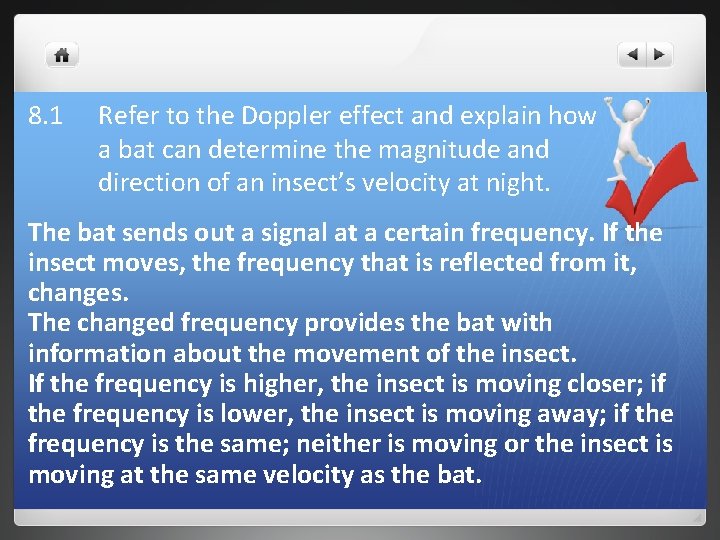 8.1 Refer to the Doppler effect and explain how a bat can determine the magnitude and direction of an insect's velocity at night.

The bat sends out a signal at a certain frequency. If the insect moves, the frequency that is reflected from it, changes.
The changed frequency provides the bat with information about the movement of the insect.
If the frequency is higher, the insect is moving closer; if the frequency is lower, the insect is moving away; if the frequency is the same; neither is moving or the insect is moving at the same velocity as the bat.